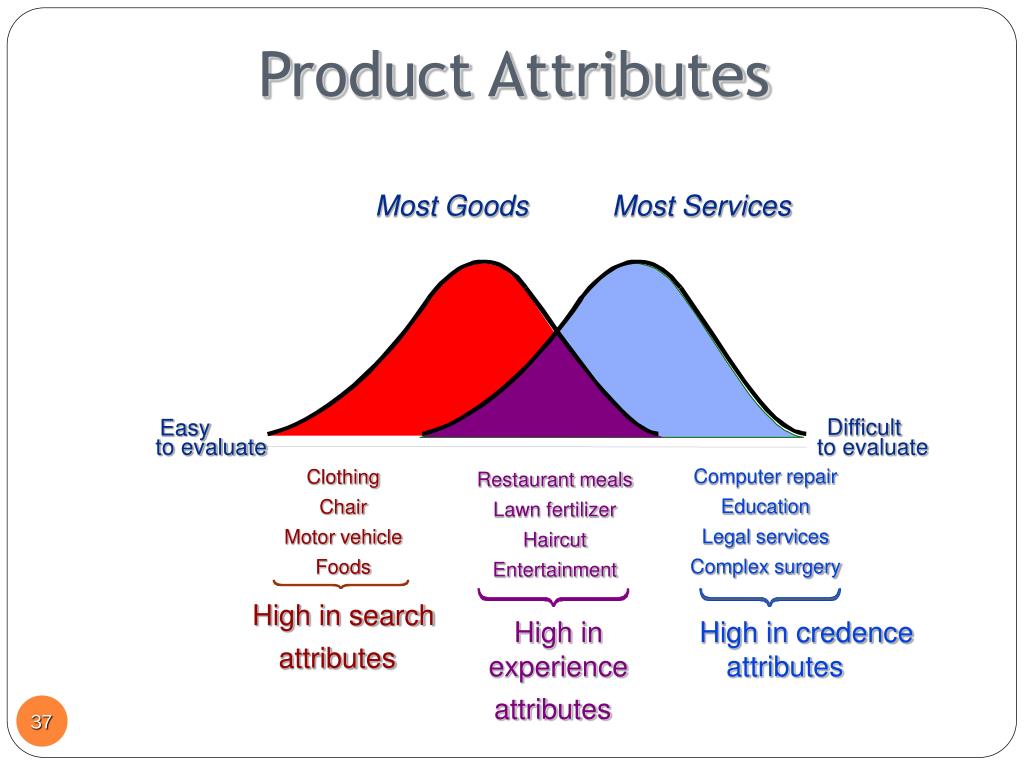 Product Attributes

Most Goods

Most Services

Easy to evaluate

Difficult to evaluate

Clothing
Chair
Motor vehicle
Foods

High in search attributes

Restaurant meals
Lawn fertilizer
Haircut
Entertainment

High in experience attributes

Computer repair
Education
Legal services
Complex surgery

High in credence attributes

37